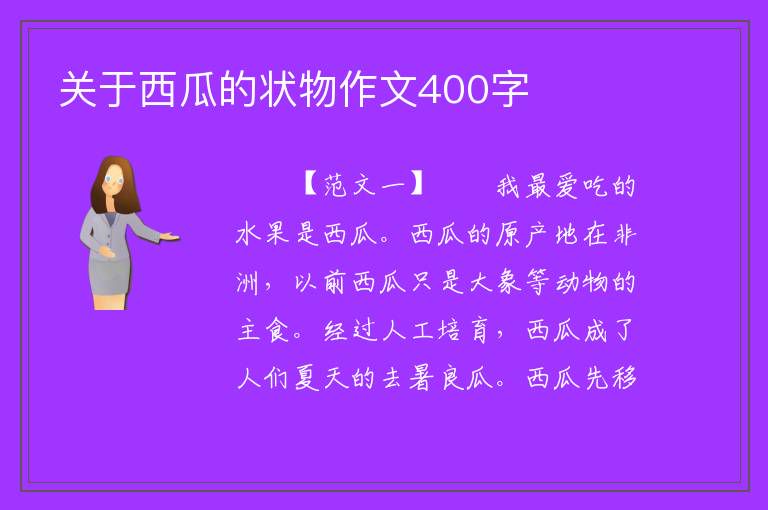 关于西瓜的状物作文400字

【范文一】　　我最爱吃的水果是西瓜。西瓜的原产地在非洲，以前西瓜只是大象等动物的主食。经过人工培育，西瓜成了人们夏天的去暑良瓜。西瓜先移